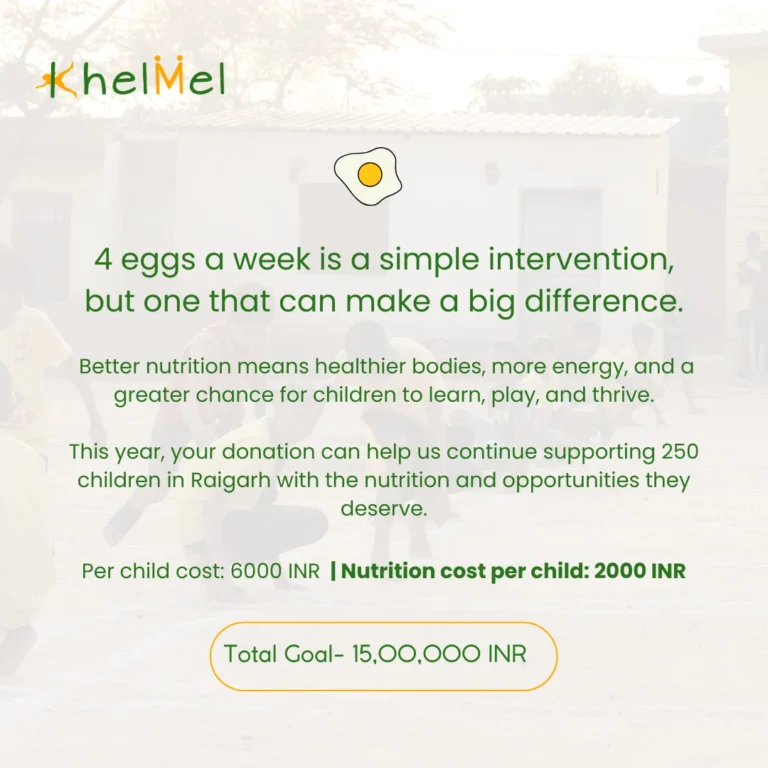 KhelMel

4 eggs a week is a simple intervention, but one that can make a big difference.

Better nutrition means healthier bodies, more energy, and a greater chance for children to learn, play, and thrive.

This year, your donation can help us continue supporting 250 children in Raigarh with the nutrition and opportunities they deserve.

Per child cost: 6000 INR | Nutrition cost per child: 2000 INR

Total Goal- 15,00,000 INR